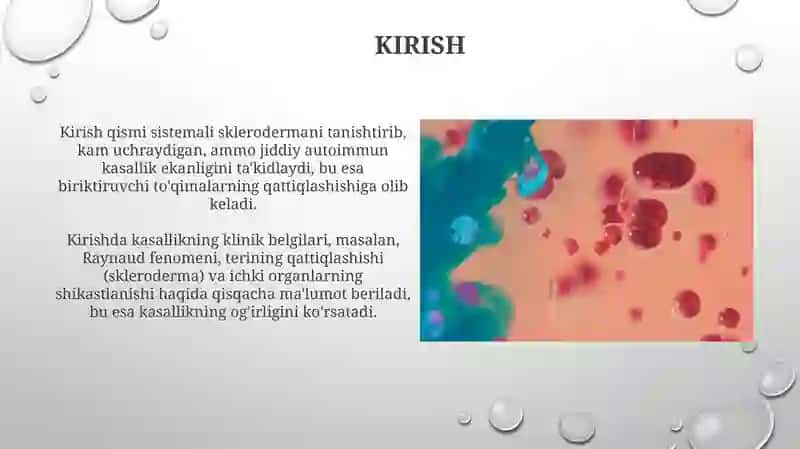 KIRISH

Kirish qismi sistemali sklerodermani tanishtirib, kam uchraydigan, ammo jiddiy autoimmun kasallik ekanligini ta'kidlaydi, bu esa biriktiruvchi to'qimalarning qattiqlashishiga olib keladi.

Kirishda kasallikning klinik belgilari, masalan, Raynaud fenomeni, terining qattiqlashishi (skleroderma) va ichki organlarning shikastlanishi haqida qisqacha ma'lumot beriladi, bu esa kasallikning og'irligini ko'rsatadi.